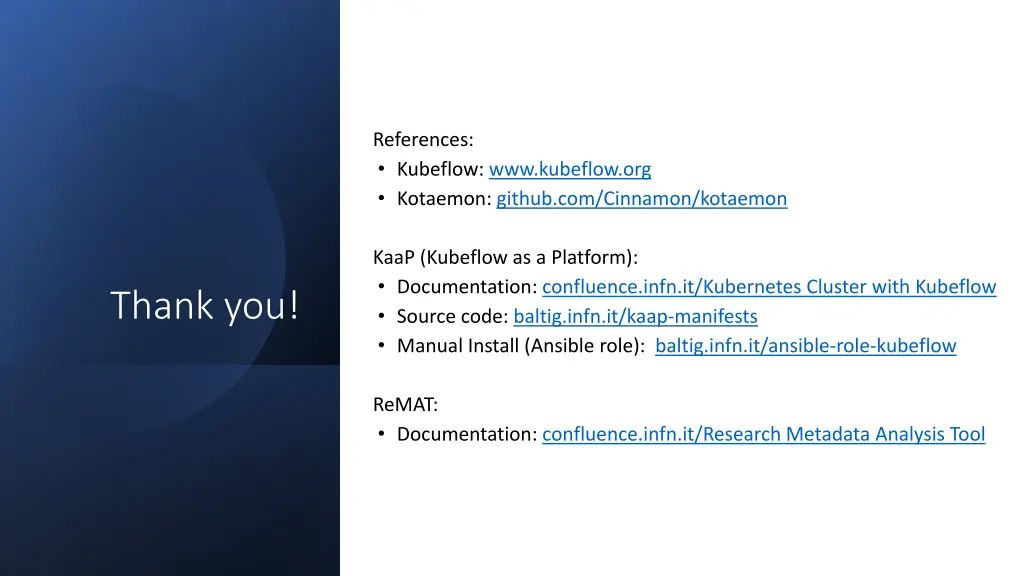 Thank you!

References:
• Kubeflow: www.kubeflow.org
• Kotaemon: github.com/Cinnamon/kotaemon

KaaP (Kubeflow as a Platform):
• Documentation: confluence.infn.it/Kubernetes Cluster with Kubeflow
• Source code: baltig.infn.it/kaap-manifests
• Manual Install (Ansible role): baltig.infn.it/ansible-role-kubeflow

ReMAT:
• Documentation: confluence.infn.it/Research Metadata Analysis Tool